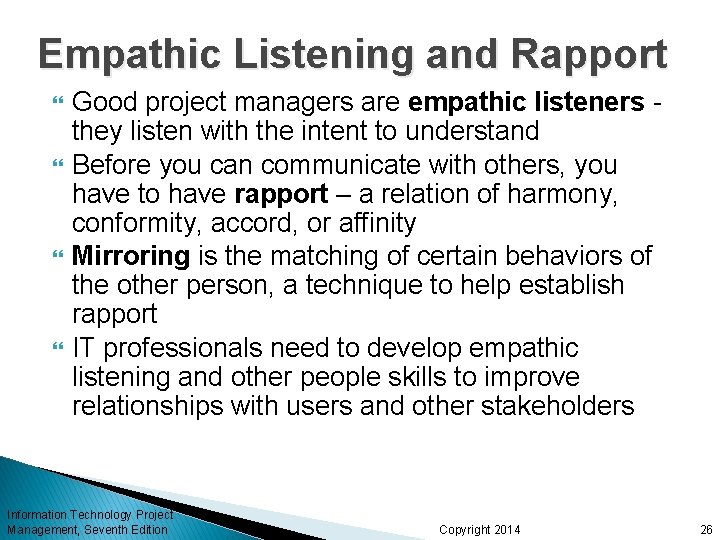 Empathic Listening and Rapport

Good project managers are empathic listeners - they listen with the intent to understand

Before you can communicate with others, you have to have rapport – a relation of harmony, conformity, accord, or affinity

Mirroring is the matching of certain behaviors of the other person, a technique to help establish rapport

IT professionals need to develop empathic listening and other people skills to improve relationships with users and other stakeholders

Information Technology Project Management, Seventh Edition

Copyright 2014

26